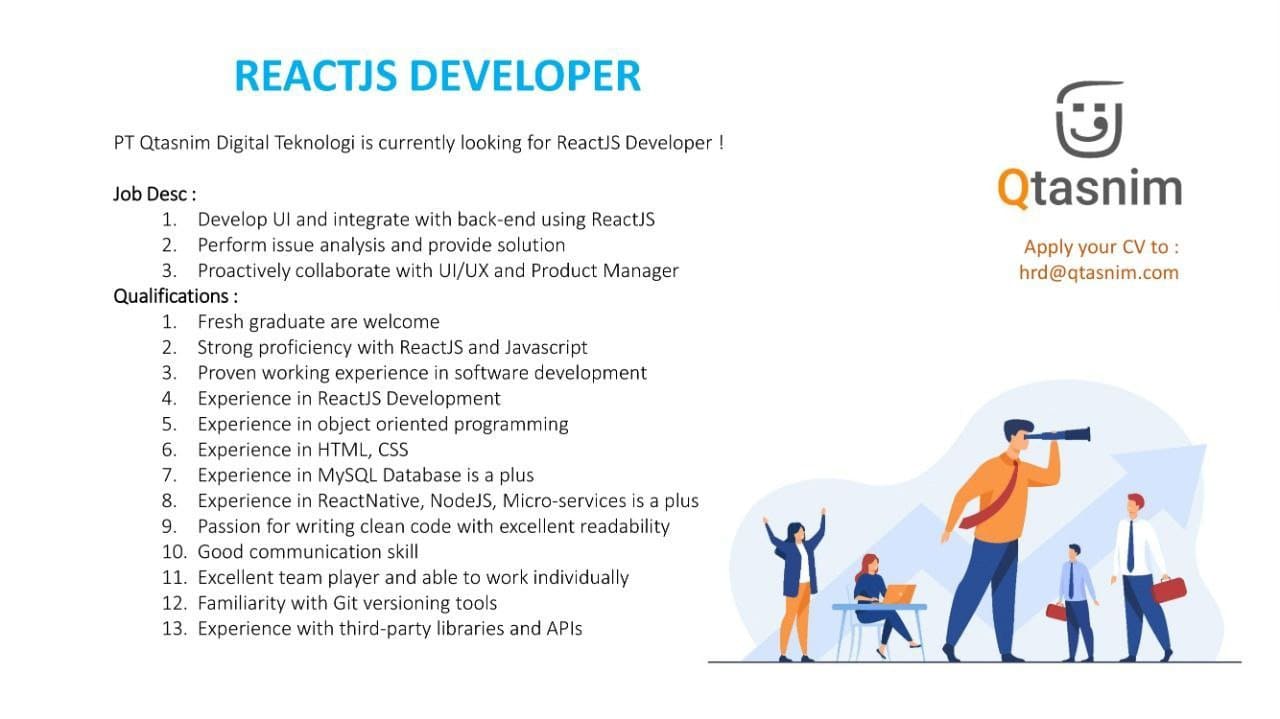 REACTJS DEVELOPER

PT Qtasnim Digital Teknologi is currently looking for ReactJS Developer !

Job Desc :
1. Develop UI and integrate with back-end using ReactJS
2. Perform issue analysis and provide solution
3. Proactively collaborate with UI/UX and Product Manager

Qualifications :
1. Fresh graduate are welcome
2. Strong proficiency with ReactJS and Javascript
3. Proven working experience in software development
4. Experience in ReactJS Development
5. Experience in object oriented programming
6. Experience in HTML, CSS
7. Experience in MySQL Database is a plus
8. Experience in ReactNative, NodeJS, Micro-services is a plus
9. Passion for writing clean code with excellent readability
10. Good communication skill
11. Excellent team player and able to work individually
12. Familiarity with Git versioning tools
13. Experience with third-party libraries and APIs

Qtasnim

Apply your CV to :
hrd@qtasnim.com